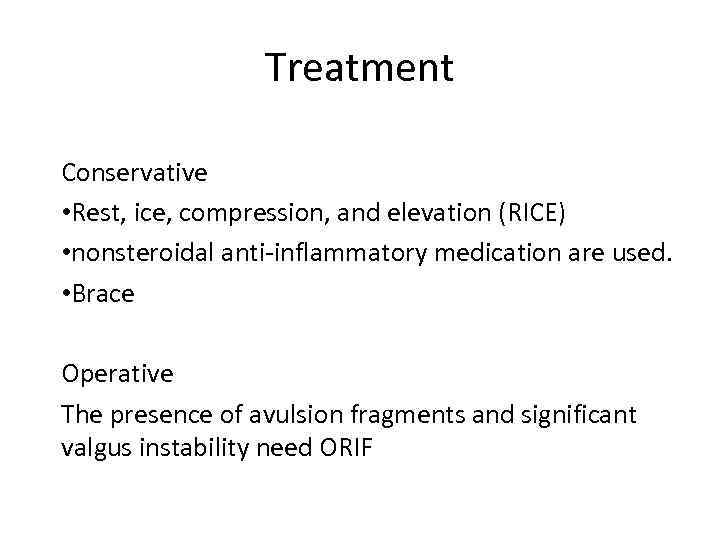 Treatment

Conservative
•Rest, ice, compression, and elevation (RICE)
•nonsteroidal anti-inflammatory medication are used.
•Brace

Operative
The presence of avulsion fragments and significant valgus instability need ORIF